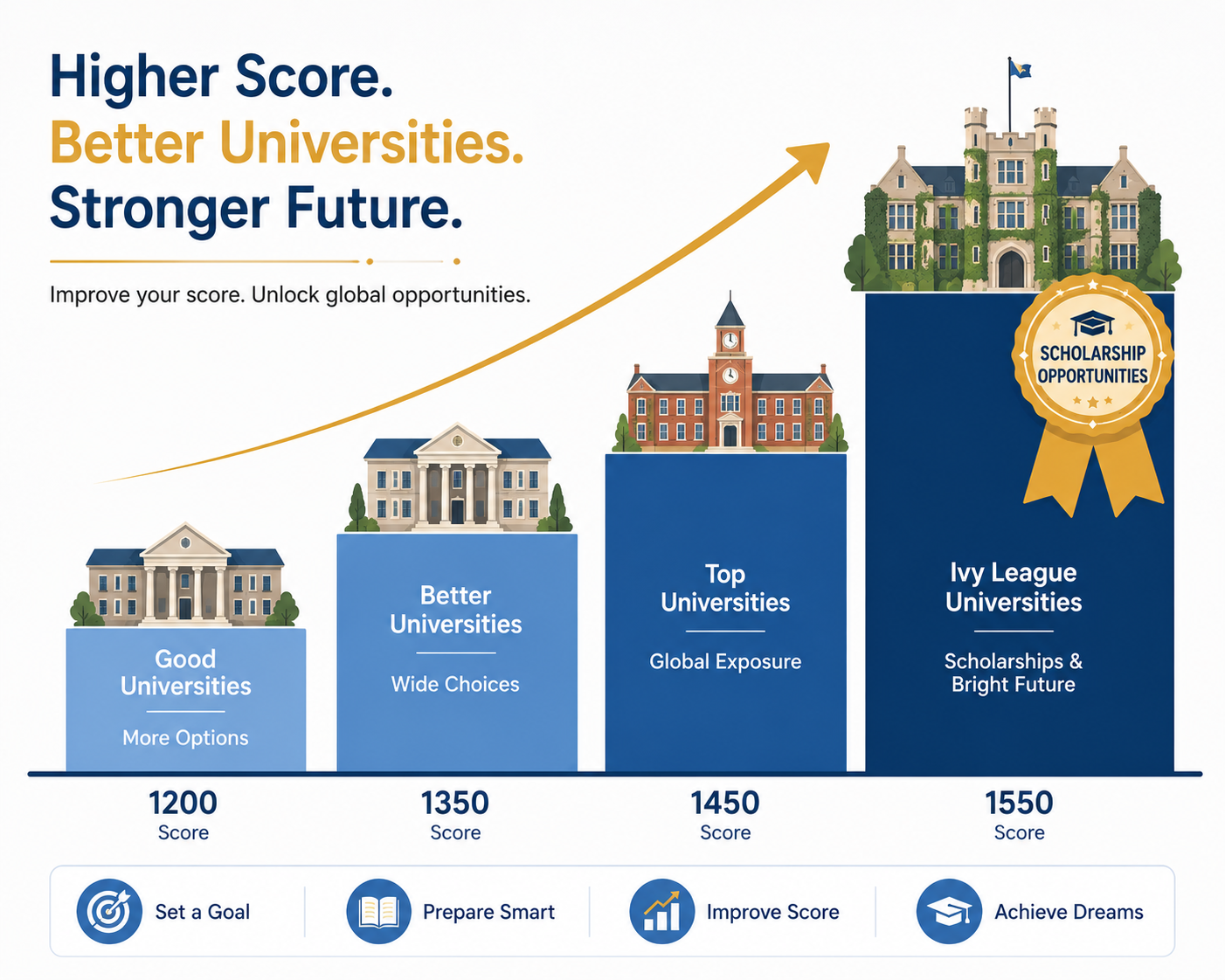 Higher Score.
Better Universities.
Stronger Future.

Improve your score. Unlock global opportunities.

SCHOLARSHIP OPPORTUNITIES

Good Universities
More Options

Better Universities
Wide Choices

Top Universities
Global Exposure

Ivy League Universities
Scholarships & Bright Future

1200
Score

1350
Score

1450
Score

1550
Score

Set a Goal

Prepare Smart

Improve Score

Achieve Dreams